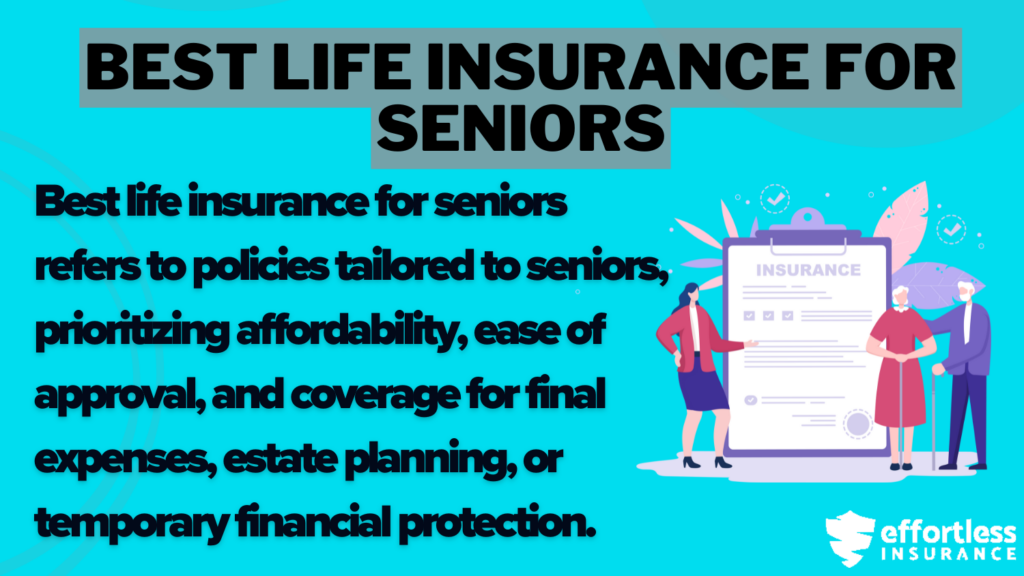 BEST LIFE INSURANCE FOR SENIORS

Best life insurance for seniors refers to policies tailored to seniors, prioritizing affordability, ease of approval, and coverage for final expenses, estate planning, or temporary financial protection.

INSURANCE

effortless INSURANCE